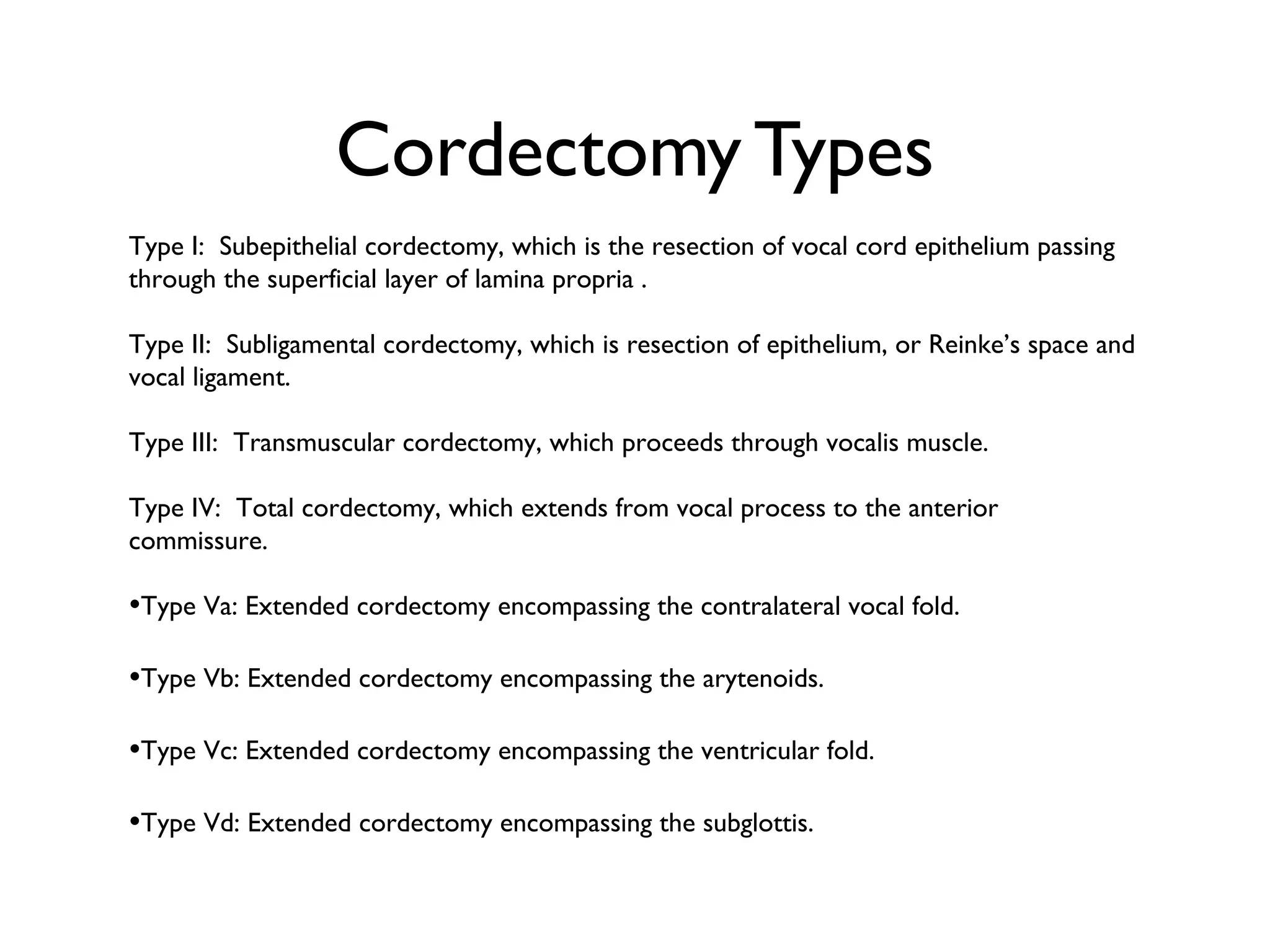 Cordectomy Types

Type I:  Subepithelial cordectomy, which is the resection of vocal cord epithelium passing through the superficial layer of lamina propria .

Type II:  Subligamental cordectomy, which is resection of epithelium, or Reinke's space and vocal ligament.

Type III:  Transmuscular cordectomy, which proceeds through vocalis muscle.

Type IV:  Total cordectomy, which extends from vocal process to the anterior commissure.

•Type Va: Extended cordectomy encompassing the contralateral vocal fold.

•Type Vb: Extended cordectomy encompassing the arytenoids.

•Type Vc: Extended cordectomy encompassing the ventricular fold.

•Type Vd: Extended cordectomy encompassing the subglottis.